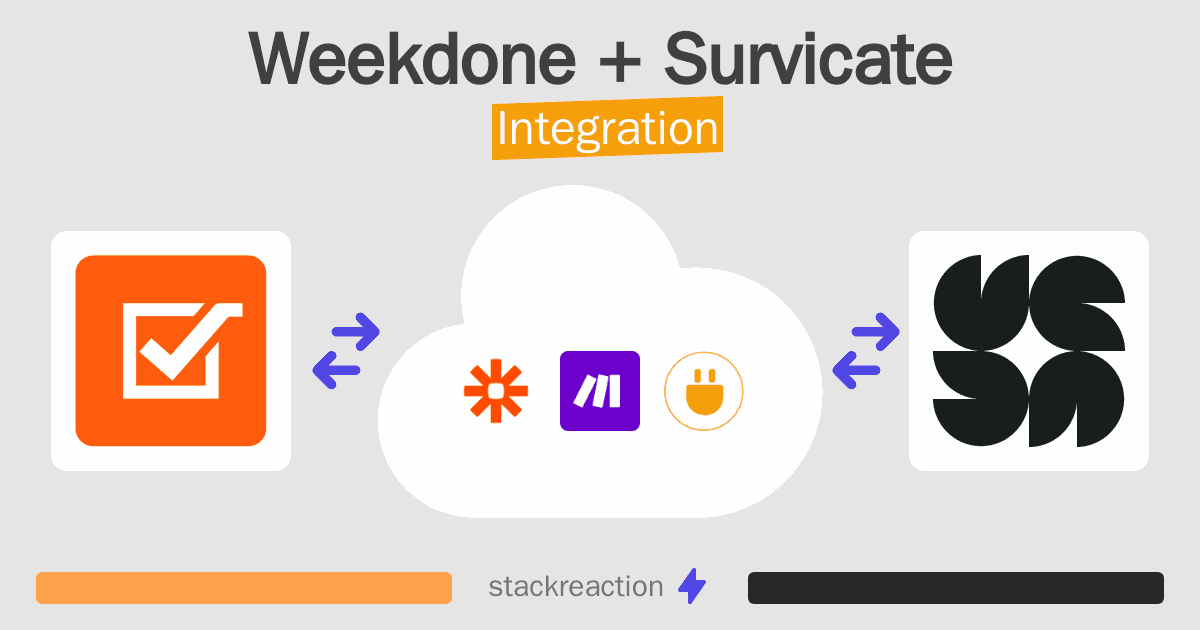 Weekdone + Survicate
Integration

stackreaction